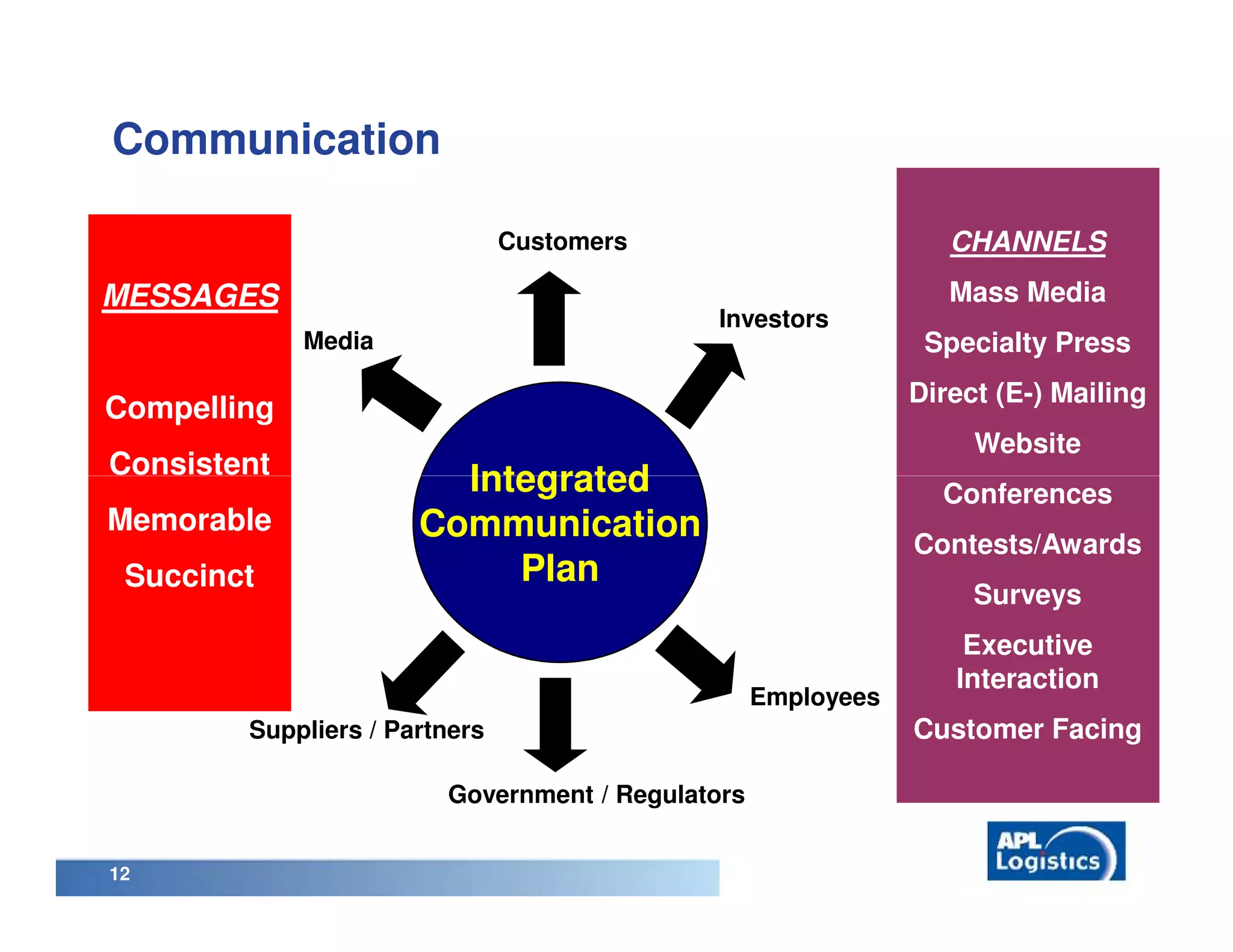 Communication

MESSAGES

Compelling

Consistent

Memorable

Succinct

Customers

Media

Investors

Integrated Communication Plan

Suppliers / Partners

Employees

Government / Regulators

CHANNELS

Mass Media

Specialty Press

Direct (E-) Mailing

Website

Conferences

Contests/Awards

Surveys

Executive Interaction

Customer Facing

APL Logistics

12